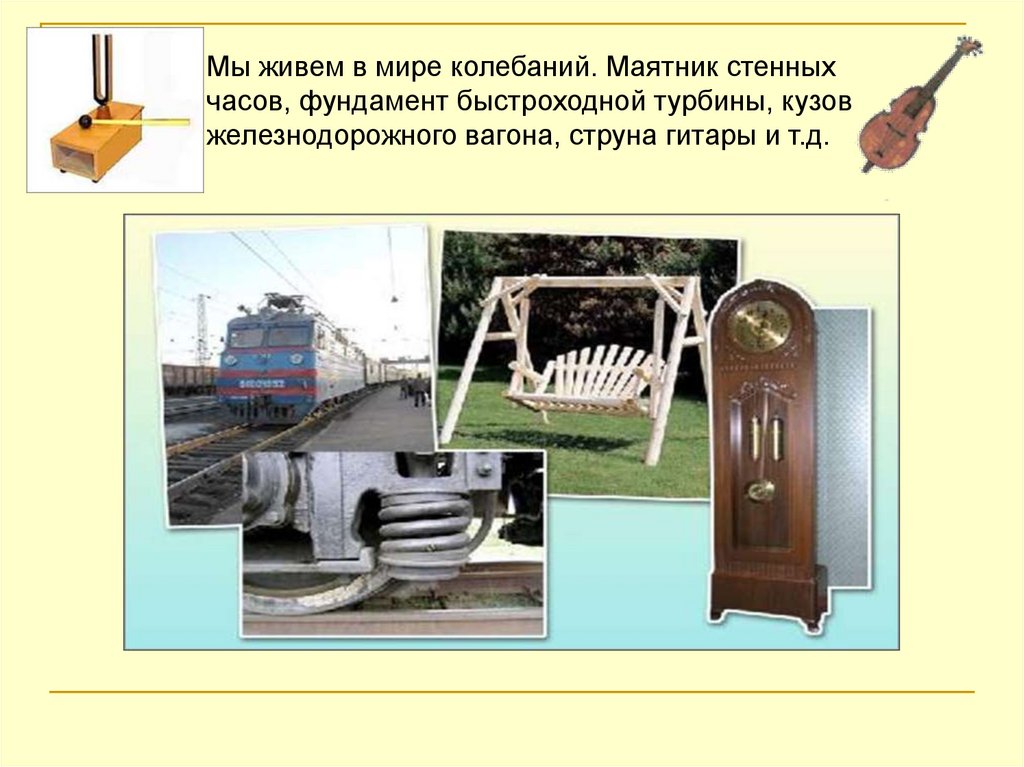 Мы живем в мире колебаний. Маятник стенных часов, фундамент быстроходной турбины, кузов железнодорожного вагона, струна гитары и т.д.